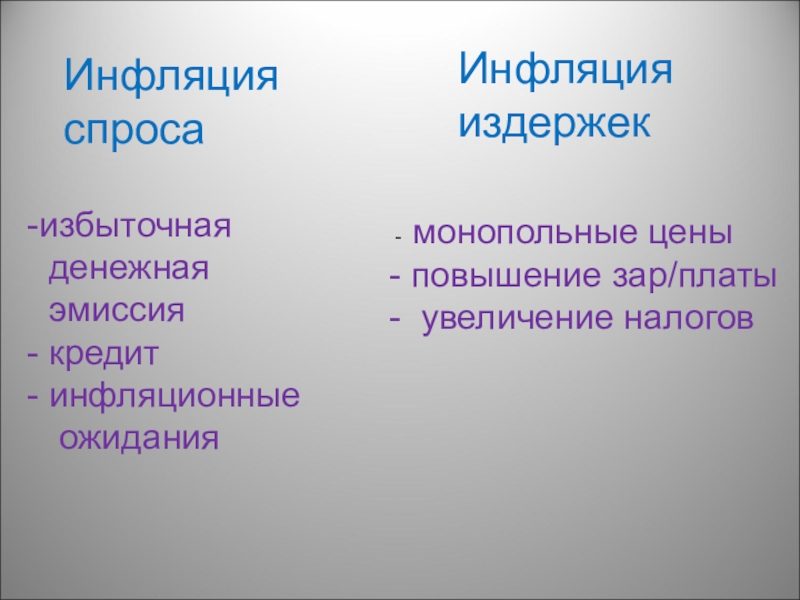 Инфляция спроса

-избыточная денежная эмиссия
- кредит
- инфляционные ожидания

Инфляция издержек

- монопольные цены
- повышение зар/платы
- увеличение налогов